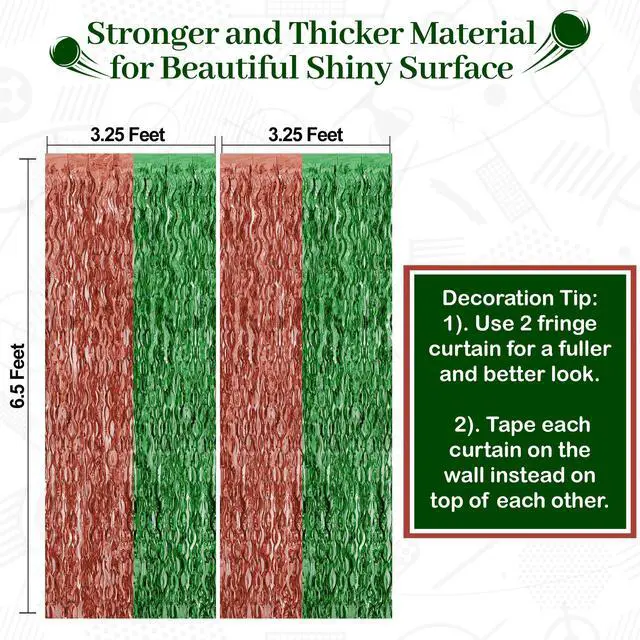 Stronger and Thicker Material for Beautiful Shiny Surface

3.25 Feet

3.25 Feet

6.5 Feet

Decoration Tip:
1). Use 2 fringe curtain for a fuller and better look.

2). Tape each curtain on the wall instead on top of each other.